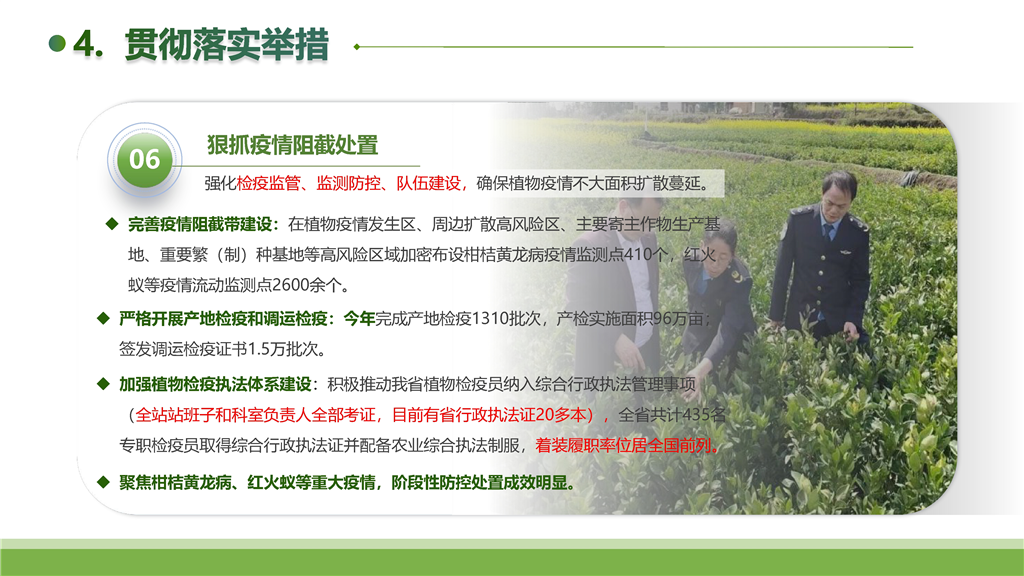 4. 贯彻落实举措

06

狠抓疫情阻截处置

强化检疫监管、监测防控、队伍建设，确保植物疫情不大面积扩散蔓延。

◆ 完善疫情阻截带建设：在植物疫情发生区、周边扩散高风险区、主要寄主作物生产基地、重要繁（制）种基地等高风险区域加密布设柑桔黄龙病疫情监测点410个，红火蚁等疫情流动监测点2600余个。

◆ 严格开展产地检疫和调运检疫：今年完成产地检疫1310批次，产检实施面积96万亩；签发调运检疫证书1.5万批次。

◆ 加强植物检疫执法体系建设：积极推动我省植物检疫员纳入综合行政执法管理事项（全站站班子和科室负责人全部考证，目前有省行政执法证20多本），全省共计435名专职检疫员取得综合行政执法证并配备农业综合执法制服，着装履职率位居全国前列。

◆ 聚焦柑桔黄龙病、红火蚁等重大疫情，阶段性防控处置成效明显。